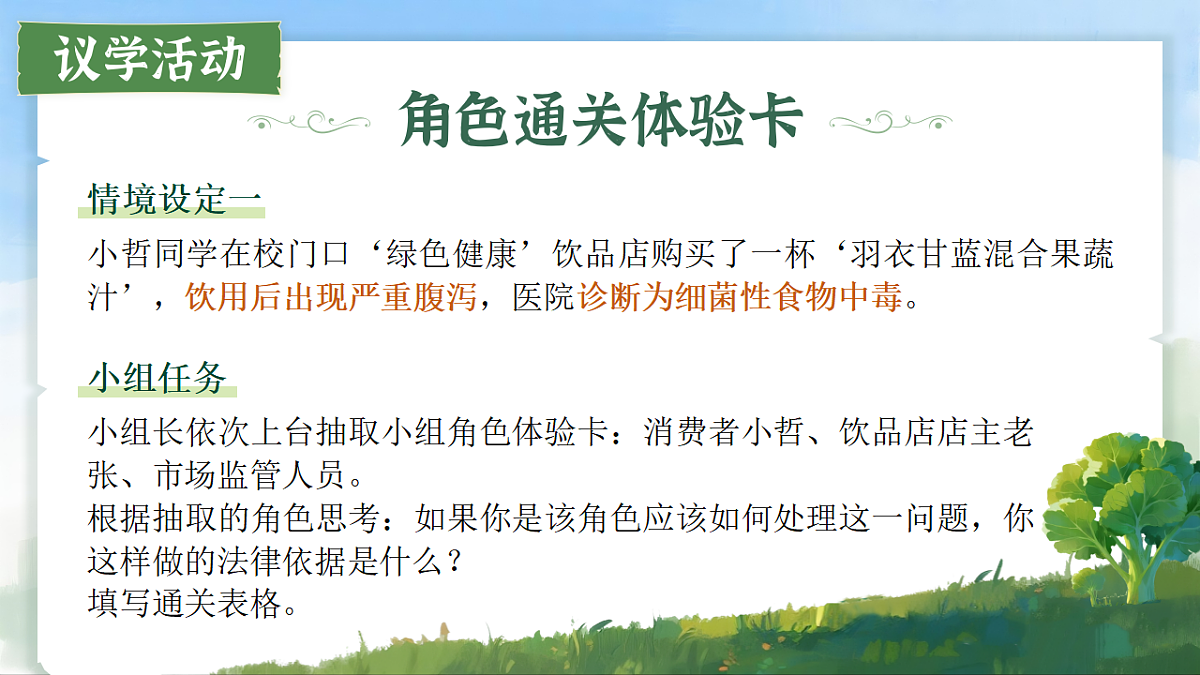 议学活动

角色通关体验卡

情境设定一

小哲同学在校门口‘绿色健康’饮品店购买了一杯‘羽衣甘蓝混合果蔬汁’，饮用后出现严重腹泻，医院诊断为细菌性食物中毒。

小组任务

小组长依次上台抽取小组角色体验卡：消费者小哲、饮品店店主老张、市场监管人员。
根据抽取的角色思考：如果你是该角色应该如何处理这一问题，你这样做的法律依据是什么？
填写通关表格。